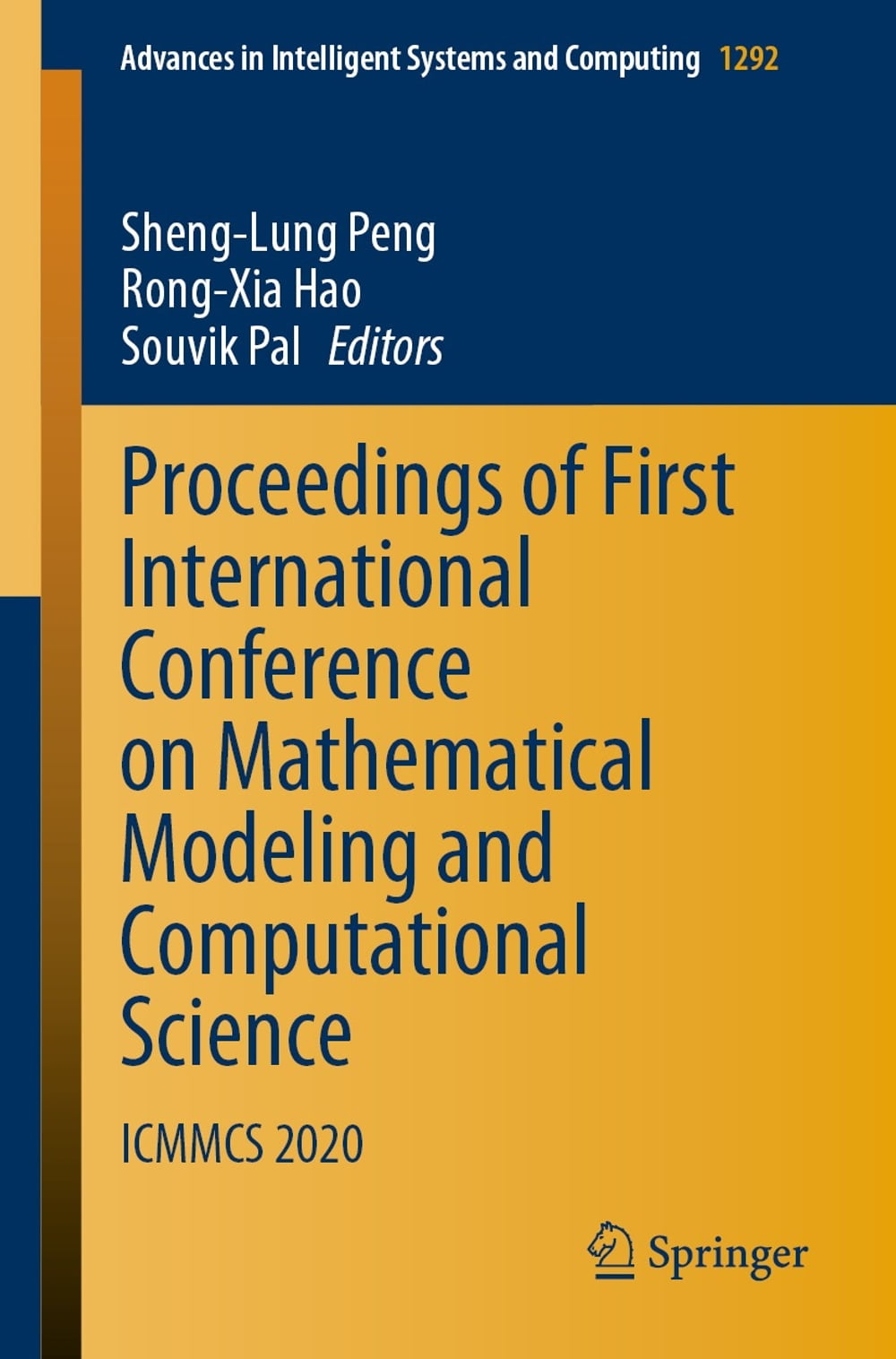 Advances in Intelligent Systems and Computing 1292

Sheng-Lung Peng
Rong-Xia Hao
Souvik Pal Editors

Proceedings of First International Conference on Mathematical Modeling and Computational Science

ICMMCS 2020

Springer